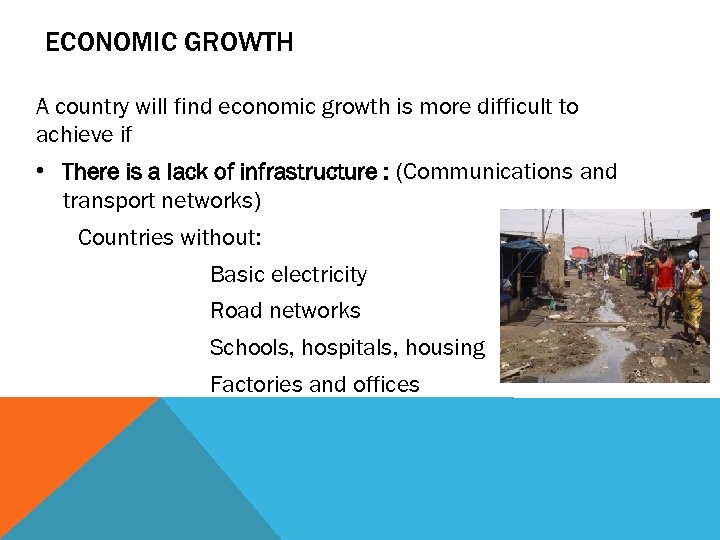 ECONOMIC GROWTH

A country will find economic growth is more difficult to achieve if

• There is a lack of infrastructure : (Communications and transport networks)

Countries without:

Basic electricity

Road networks

Schools, hospitals, housing

Factories and offices